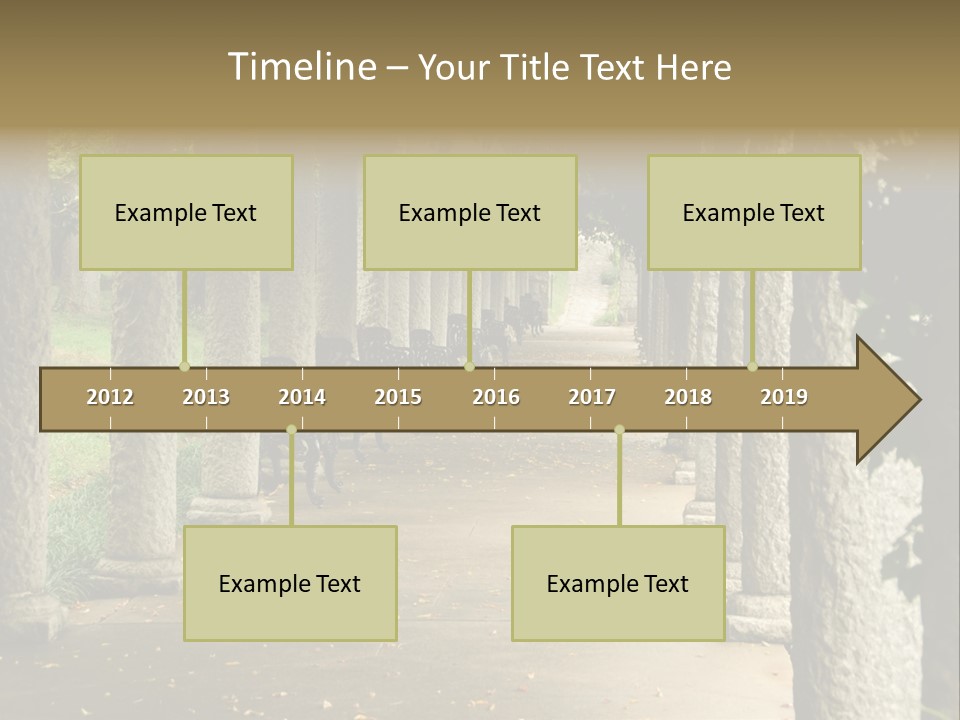 Timeline – Your Title Text Here

Example Text

Example Text

Example Text

2012
2013
2014
2015
2016
2017
2018
2019

Example Text

Example Text